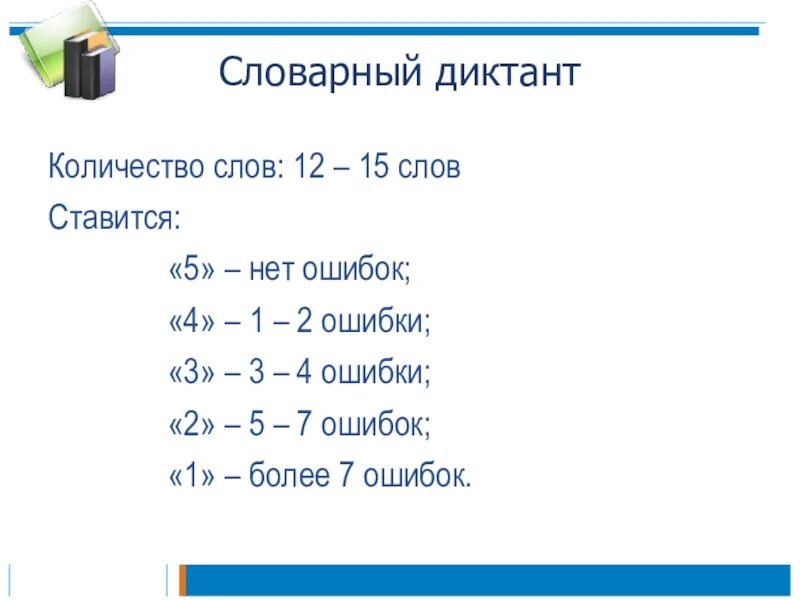 Словарный диктант

Количество слов: 12 – 15 слов

Ставится:

«5» – нет ошибок;

«4» – 1 – 2 ошибки;

«3» – 3 – 4 ошибки;

«2» – 5 – 7 ошибок;

«1» – более 7 ошибок.